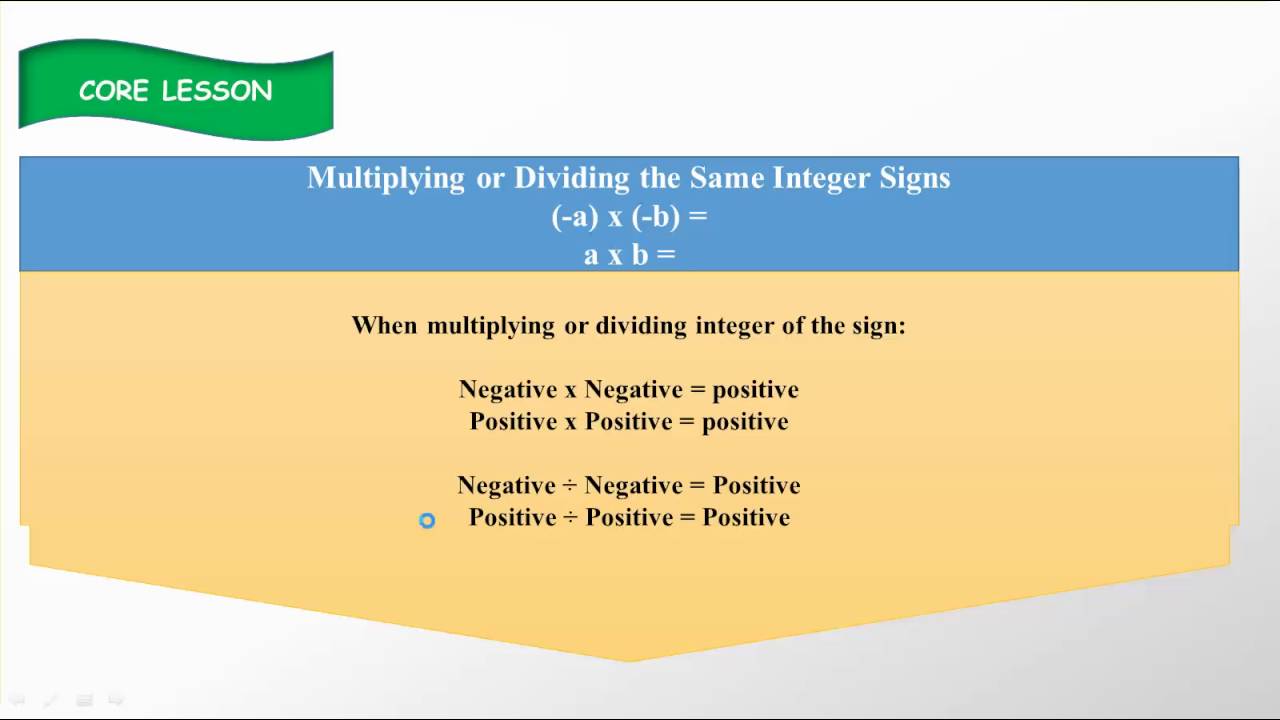 CORE LESSON

Multiplying or Dividing the Same Integer Signs
(-a) x (-b) =
a x b =

When multiplying or dividing integer of the sign:

Negative x Negative = positive
Positive x Positive = positive

Negative ÷ Negative = Positive
Positive ÷ Positive = Positive